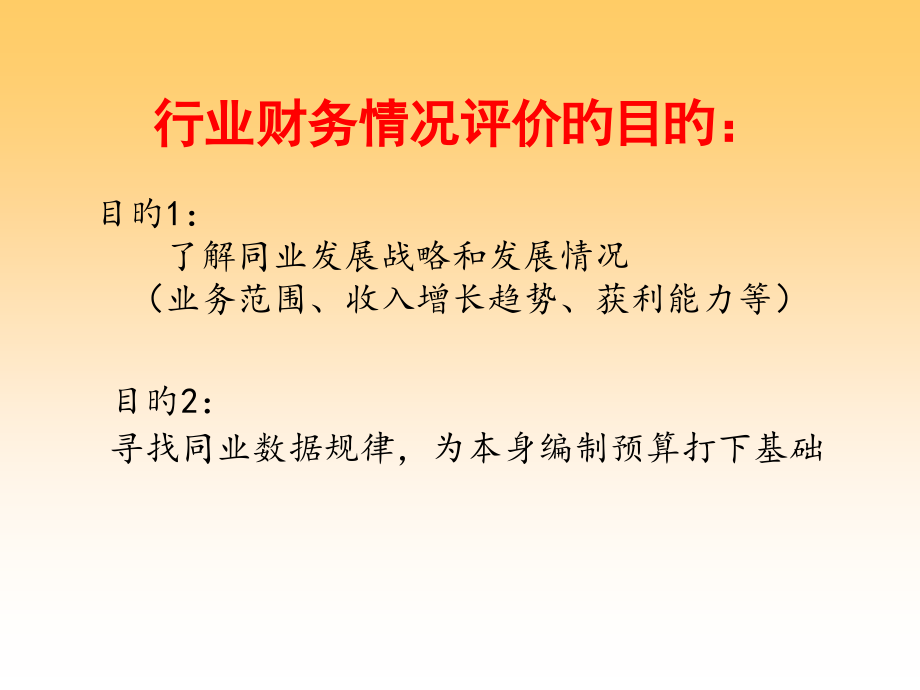 行业财务情况评价的目的：

目的1：
了解同业发展战略和发展情况
（业务范围、收入增长趋势、获利能力等）

目的2：
寻找同业数据规律，为本身编制预算打下基础